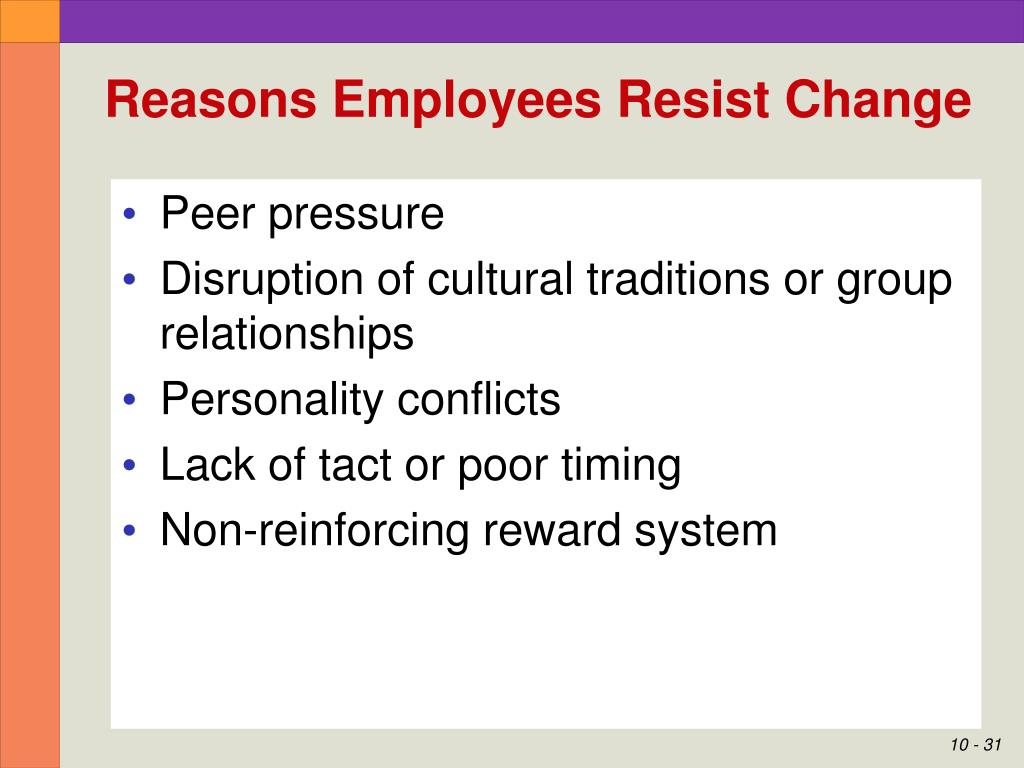 Reasons Employees Resist Change

• Peer pressure
• Disruption of cultural traditions or group relationships
• Personality conflicts
• Lack of tact or poor timing
• Non-reinforcing reward system

10 - 31